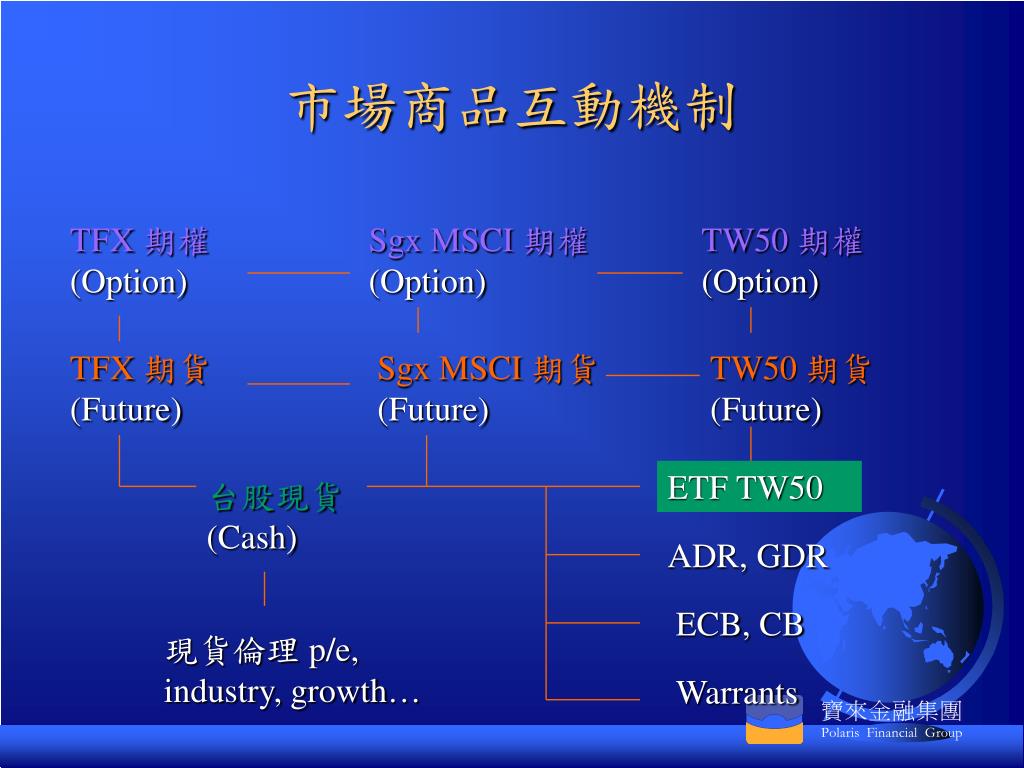 市場商品互動機制

TFX 期權
(Option)

Sgx MSCI 期權
(Option)

TW50 期權
(Option)

TFX 期貨
(Future)

Sgx MSCI 期貨
(Future)

TW50 期貨
(Future)

台股現貨
(Cash)

ETF TW50

ADR, GDR

ECB, CB

Warrants

現貨倫理 p/e,
industry, growth…

寶來金融集團
Polaris Financial Group